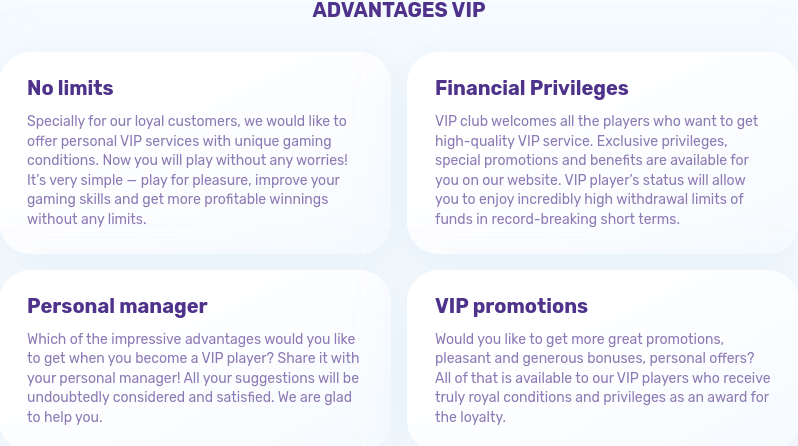 ADVANTAGES VIP

No limits

Specially for our loyal customers, we would like to offer personal VIP services with unique gaming conditions. Now you will play without any worries! It's very simple — play for pleasure, improve your gaming skills and get more profitable winnings without any limits.

Financial Privileges

VIP club welcomes all the players who want to get high-quality VIP service. Exclusive privileges, special promotions and benefits are available for you on our website. VIP player's status will allow you to enjoy incredibly high withdrawal limits of funds in record-breaking short terms.

Personal manager

Which of the impressive advantages would you like to get when you become a VIP player? Share it with your personal manager! All your suggestions will be undoubtedly considered and satisfied. We are glad to help you.

VIP promotions

Would you like to get more great promotions, pleasant and generous bonuses, personal offers? All of that is available to our VIP players who receive truly royal conditions and privileges as an award for the loyalty.